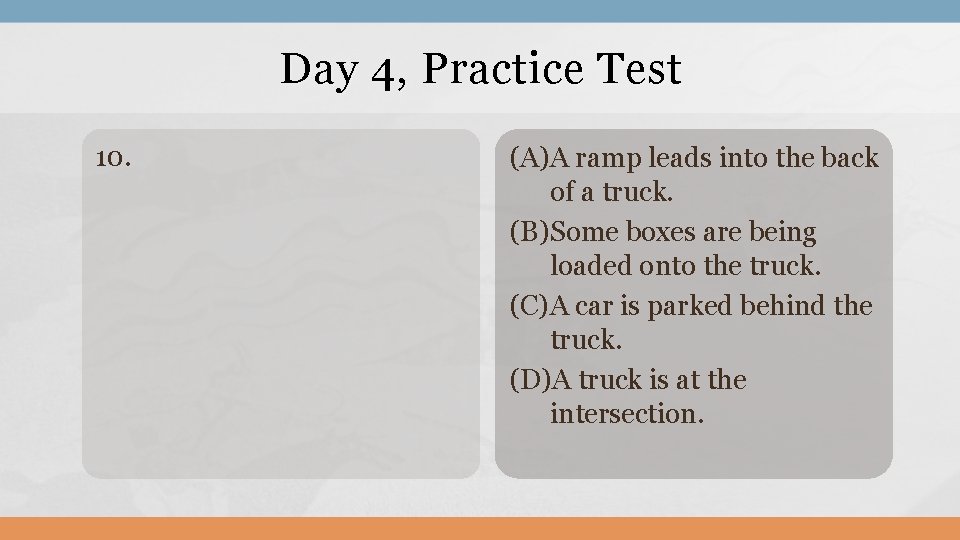 Day 4, Practice Test

10.

(A)A ramp leads into the back of a truck.

(B)Some boxes are being loaded onto the truck.

(C)A car is parked behind the truck.

(D)A truck is at the intersection.